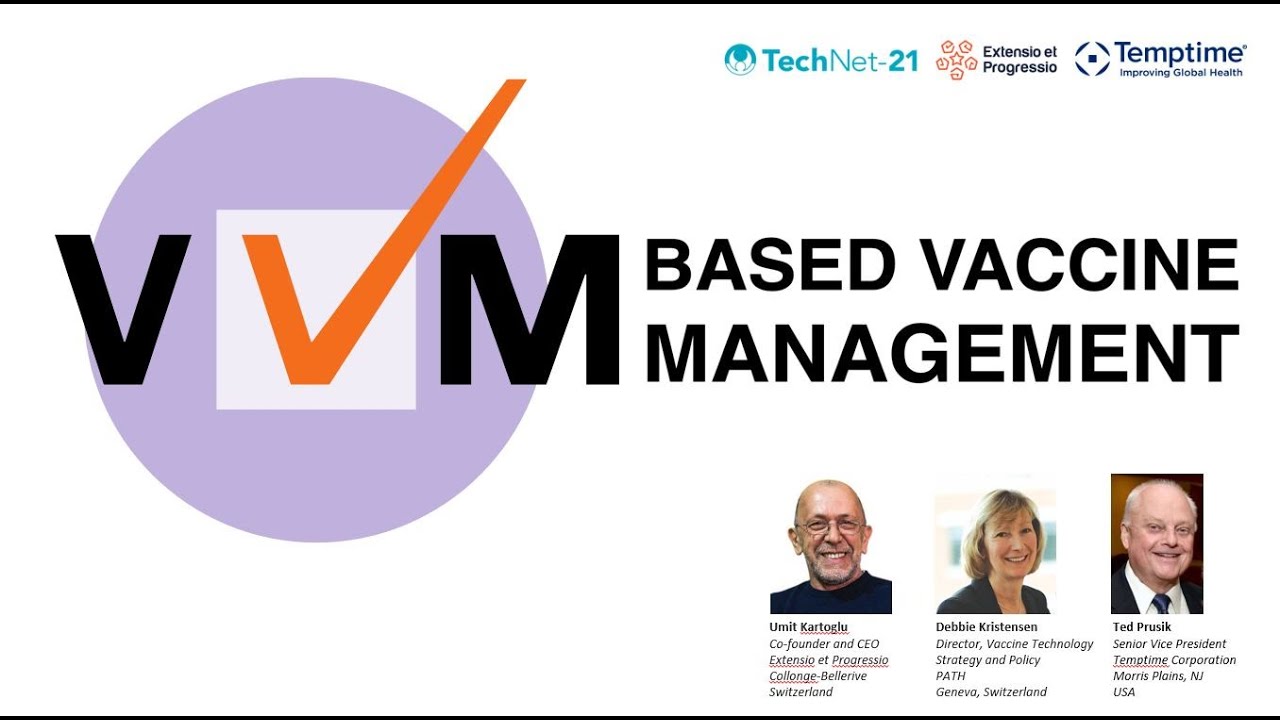 TechNet-21
Extensio et Progressio
Temptime®
Improving Global Health

VVM BASED VACCINE MANAGEMENT

Umit Kartoglu
Co-founder and CEO
Extensio et Progressio
Collonge-Bellerive
Switzerland

Debbie Kristensen
Director, Vaccine Technology Strategy and Policy
PATH
Geneva, Switzerland

Ted Prusik
Senior Vice President
Temptime Corporation
Morris Plains, NJ
USA